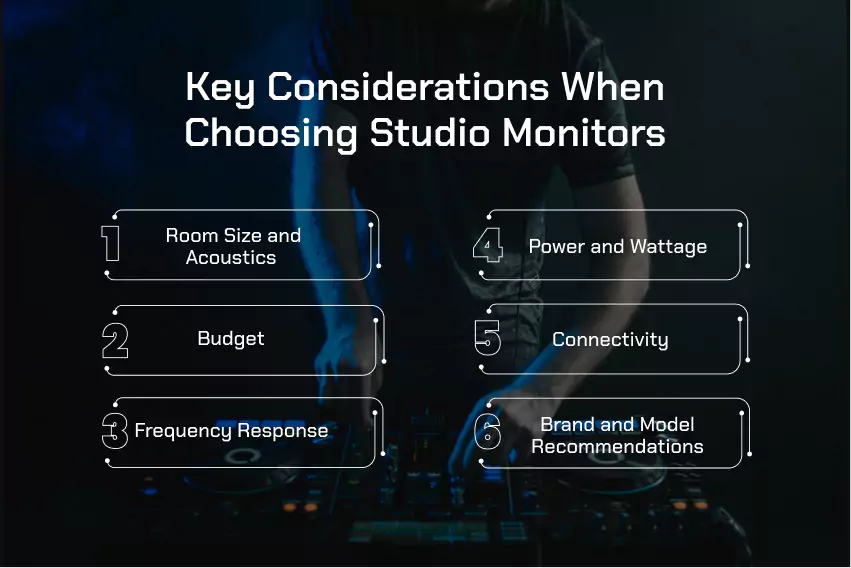 Key Considerations When Choosing Studio Monitors

1 Room Size and Acoustics

2 Budget

3 Frequency Response

4 Power and Wattage

5 Connectivity

6 Brand and Model Recommendations